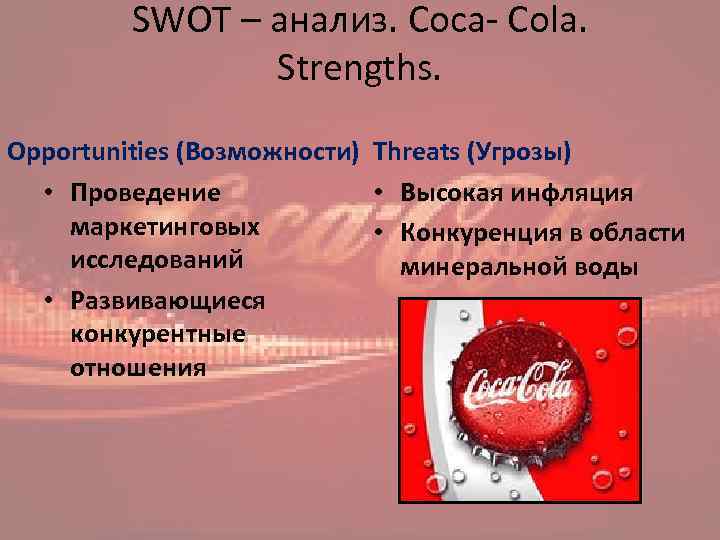 SWOT – анализ. Coca- Cola. Strengths.

Opportunities (Возможности)

• Проведение маркетинговых исследований
• Развивающиеся конкурентные отношения

Threats (Угрозы)

• Высокая инфляция
• Конкуренция в области минеральной воды

Coca-Cola